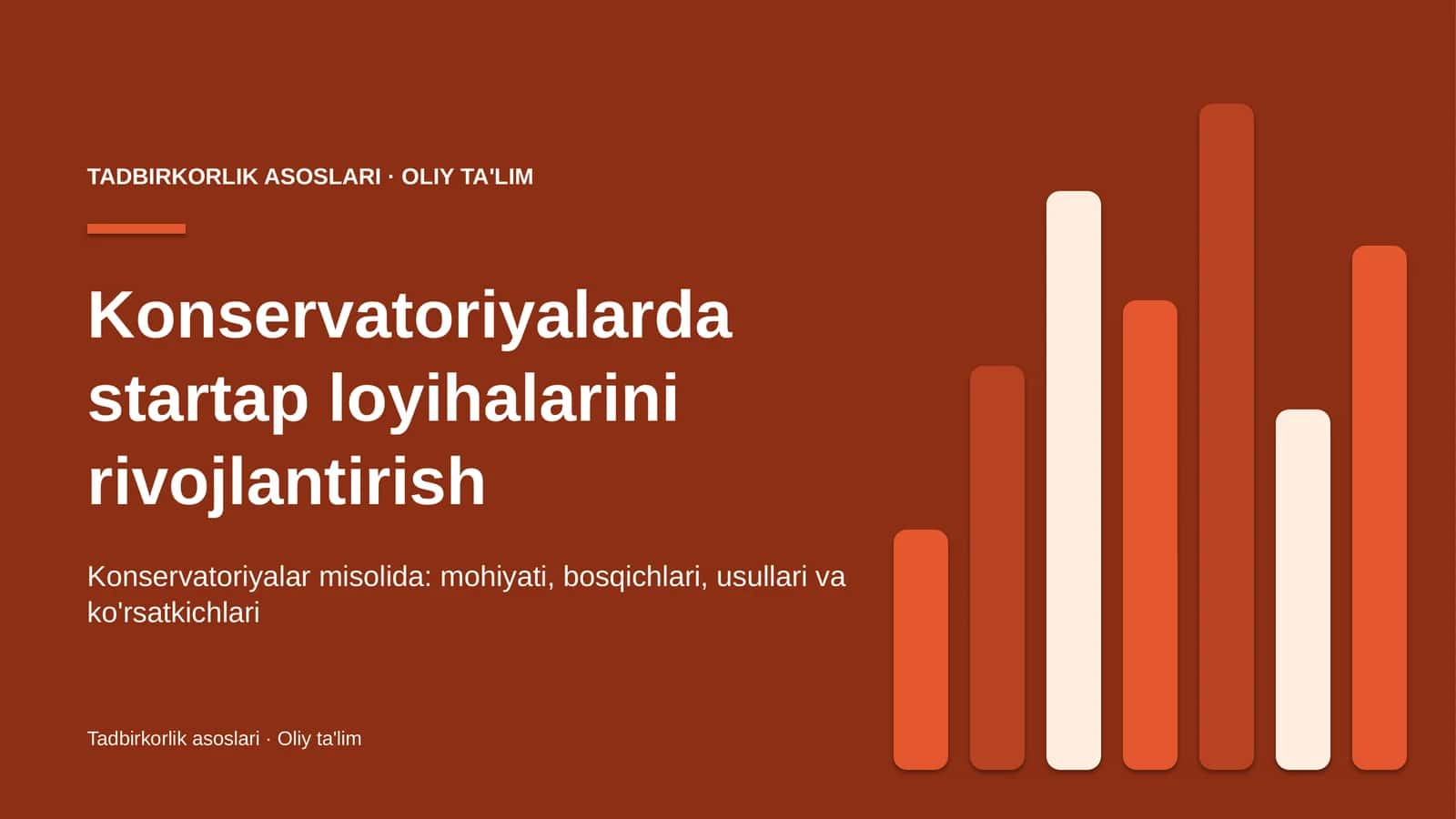 TADBIRKORLIK ASOSLARI · OLIY TA'LIM

Konservatoriyalarda startap loyihalarini rivojlantirish

Konservatoriyalar misolida: mohiyati, bosqichlari, usullari va ko'rsatkichlari

Tadbirkorlik asoslari · Oliy ta'lim